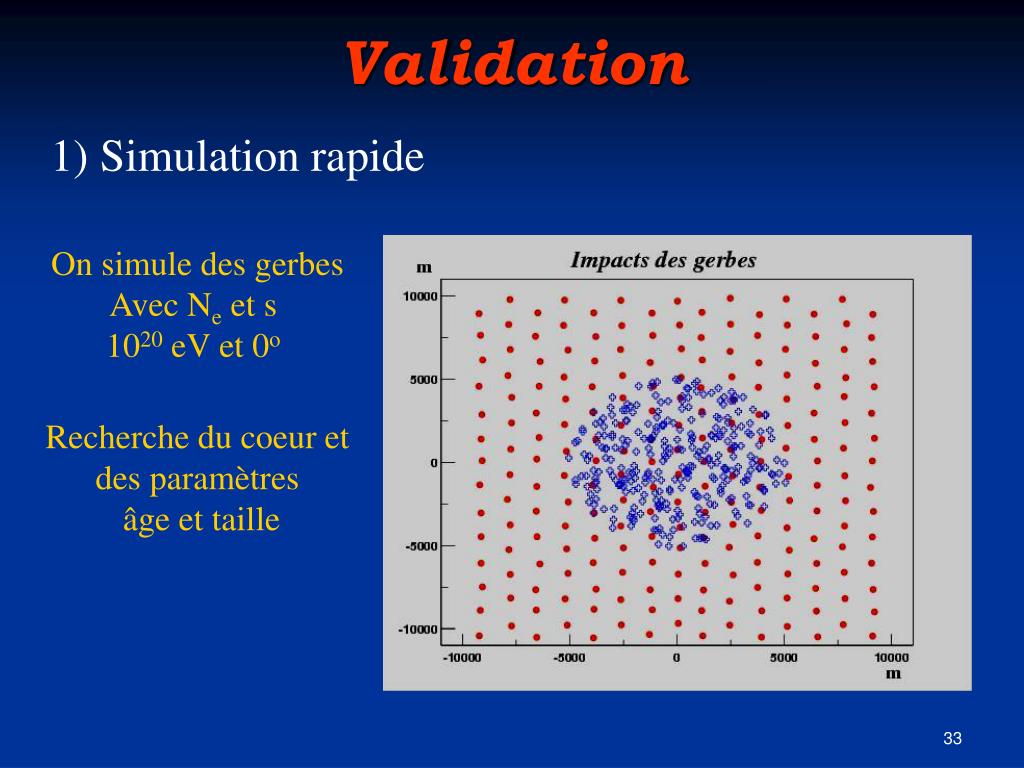 Validation

1) Simulation rapide

On simule des gerbes
Avec $N_e$ et s
$10^{20}$ eV et $0^o$

Recherche du coeur et des paramètres âge et taille

Impacts des gerbes

m

10000

5000

0

-5000

-10000

-10000 -5000 0 5000 10000

m

33